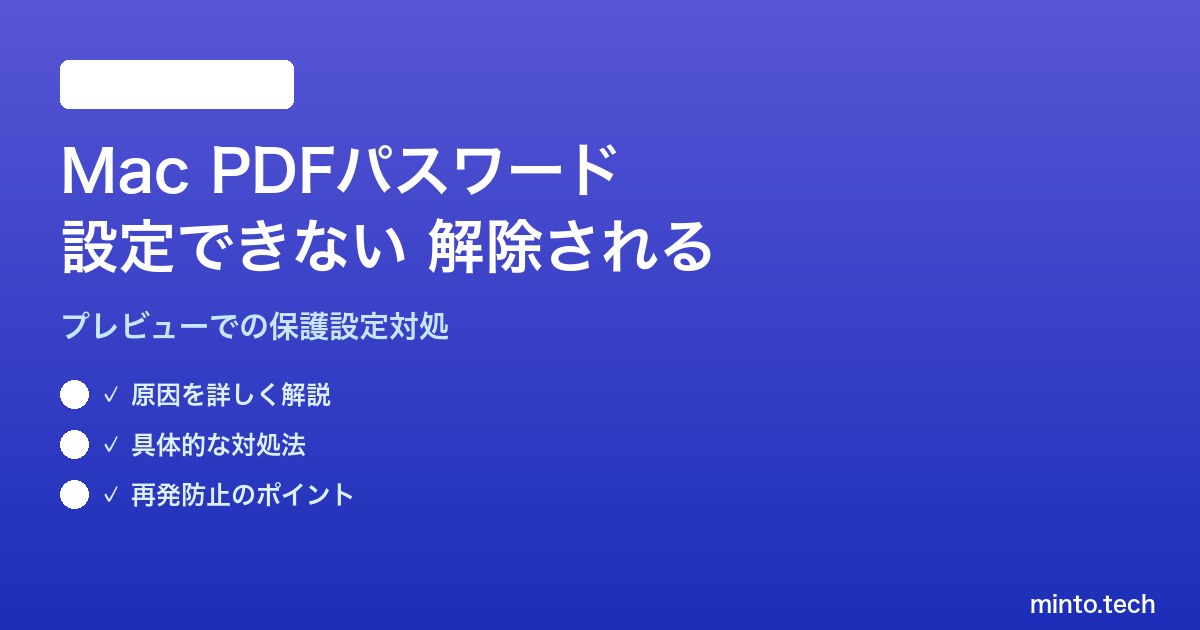 Mac PDFパスワード
設定できない 解除される

プレビューでの保護設定対処

✓ 原因を詳しく解説

✓ 具体的な対処法

✓ 再発防止のポイント

minto.tech